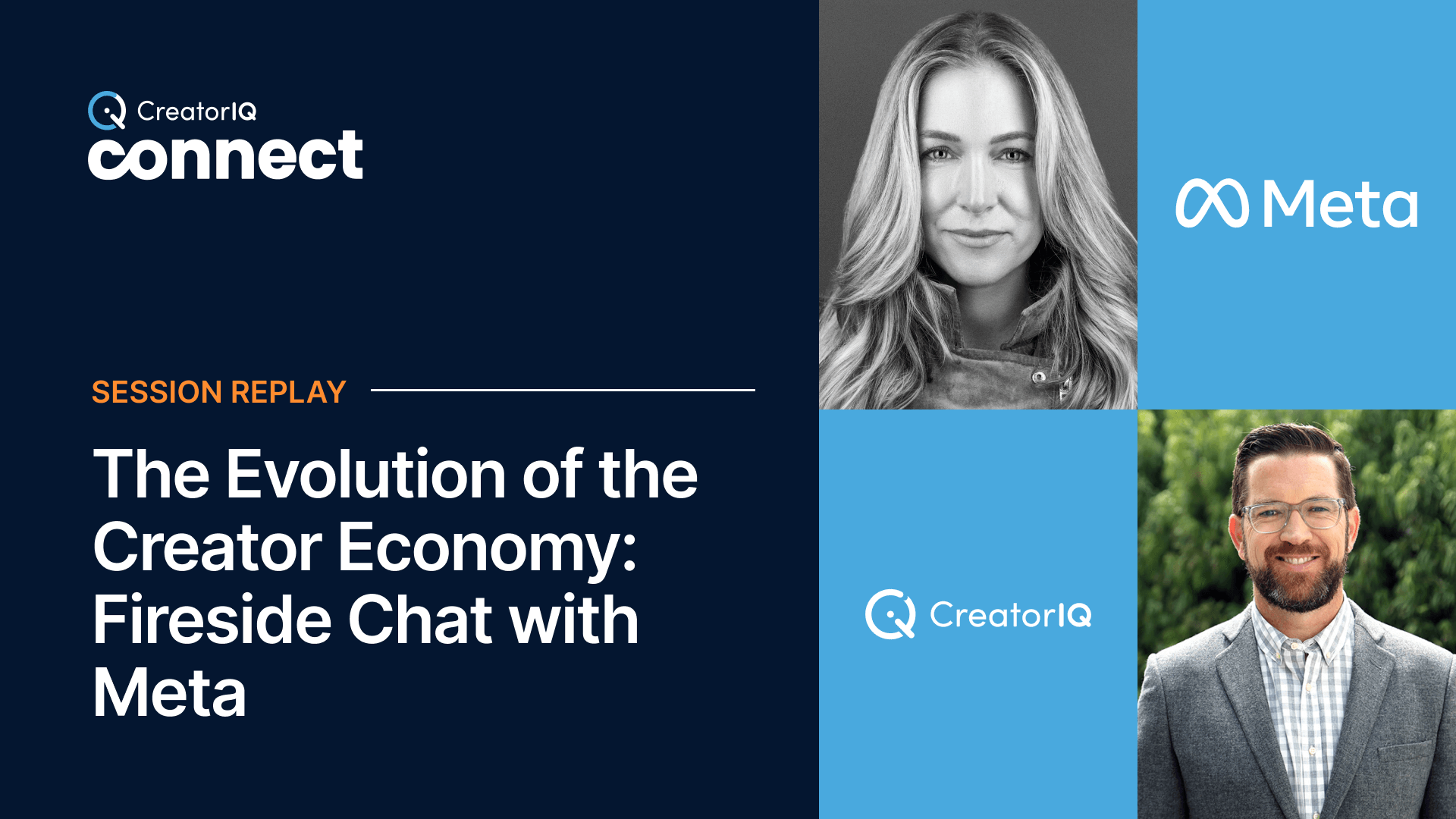 CreatorIQ
connect

SESSION REPLAY

The Evolution of the Creator Economy: Fireside Chat with Meta

Meta

CreatorIQ